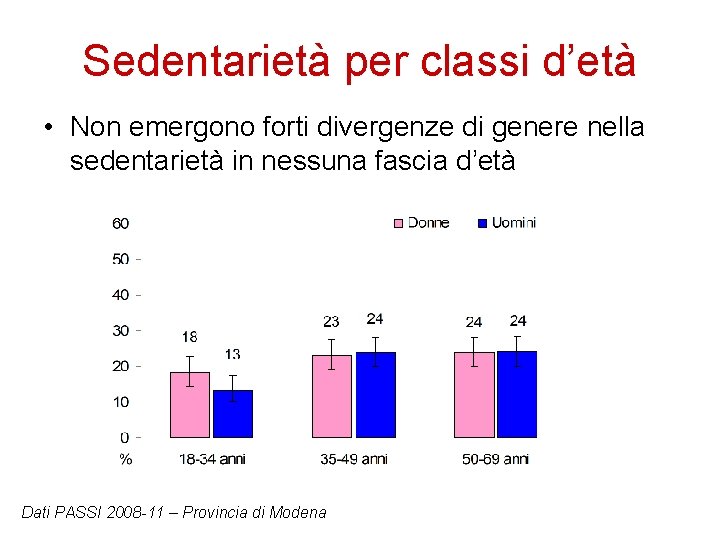 Sedentarietà per classi d'età

• Non emergono forti divergenze di genere nella sedentarietà in nessuna fascia d'età

Donne Uomini

60
50
40
30
20
10
0
%

18 13 23 24 24 24

18-34 anni
35-49 anni
50-69 anni

Dati PASSI 2008-11 – Provincia di Modena